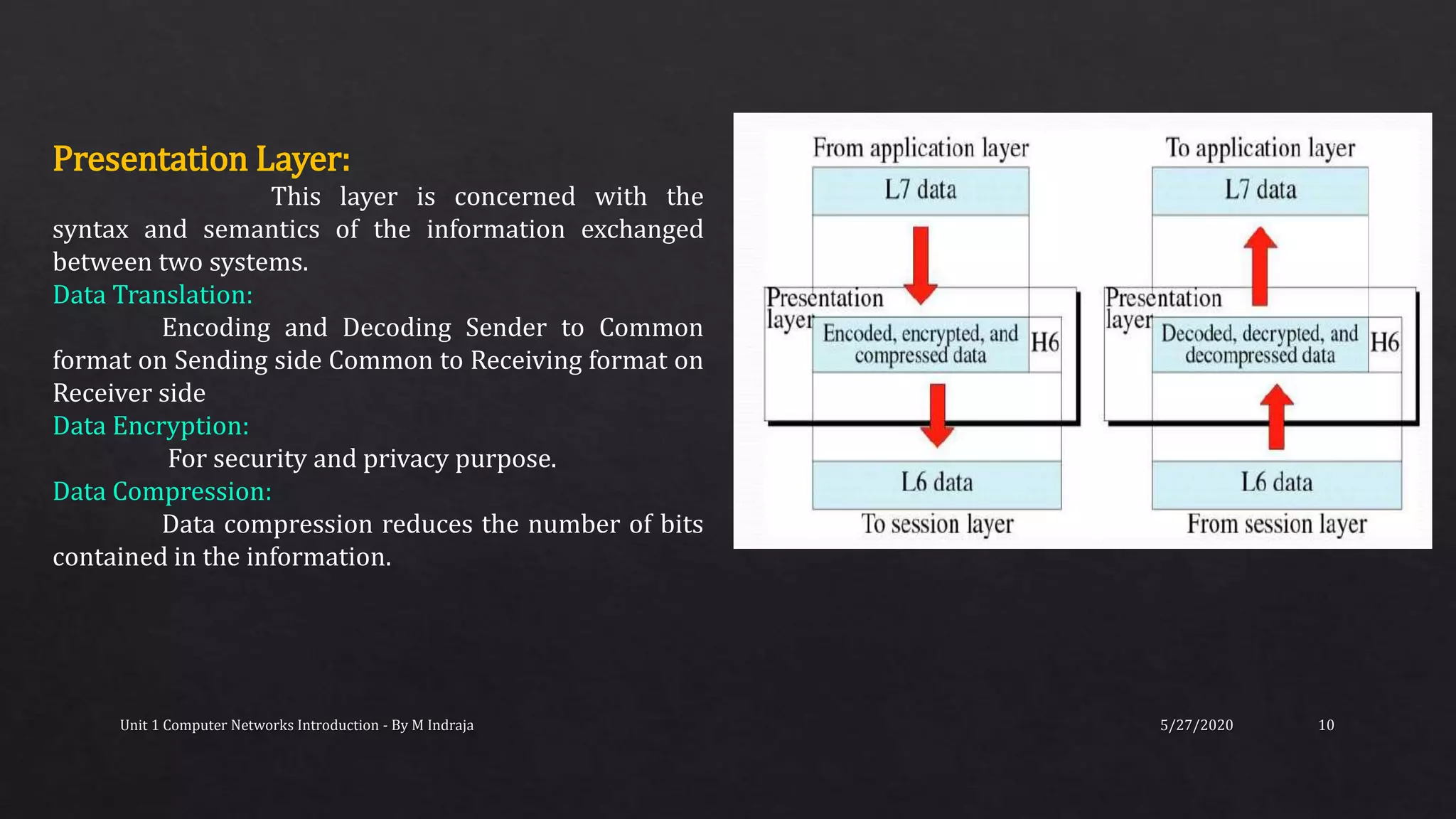 Presentation Layer:

This layer is concerned with the syntax and semantics of the information exchanged between two systems.

Data Translation:

Encoding and Decoding Sender to Common format on Sending side Common to Receiving format on Receiver side

Data Encryption:

For security and privacy purpose.

Data Compression:

Data compression reduces the number of bits contained in the information.

From application layer

L7 data

Presentation layer

Encoded, encrypted, and compressed data

H6

L6 data

To session layer

To application layer

L7 data

Presentation layer

Decoded, decrypted, and decompressed data

H6

L6 data

From session layer

Unit 1 Computer Networks Introduction - By M Indraja

5/27/2020

10